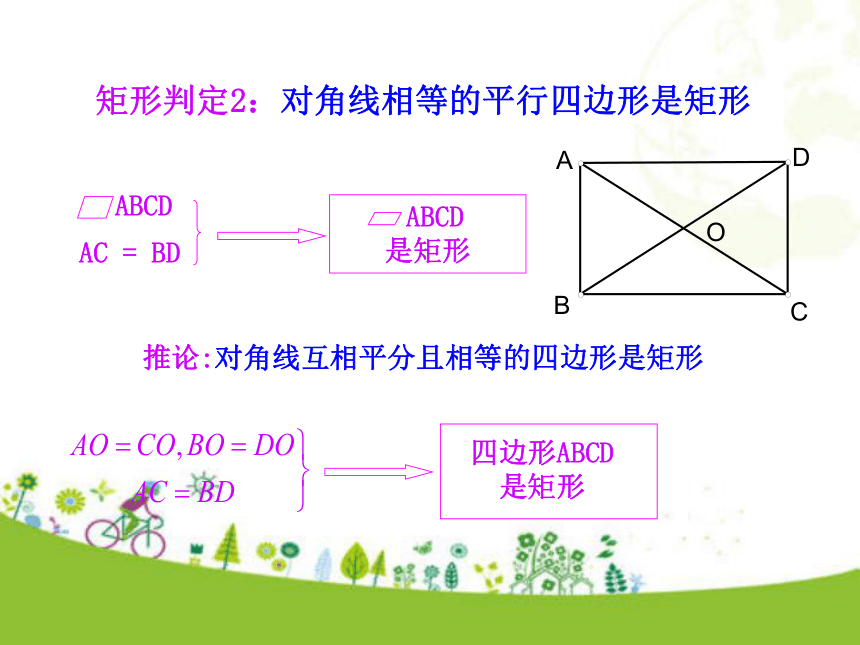 矩形判定2：对角线相等的平行四边形是矩形

▱ABCD
AC = BD

▱ABCD
是矩形

A D O B C

推论:对角线互相平分且相等的四边形是矩形

$AO = CO, BO = DO$
$AC = BD$

四边形ABCD
是矩形